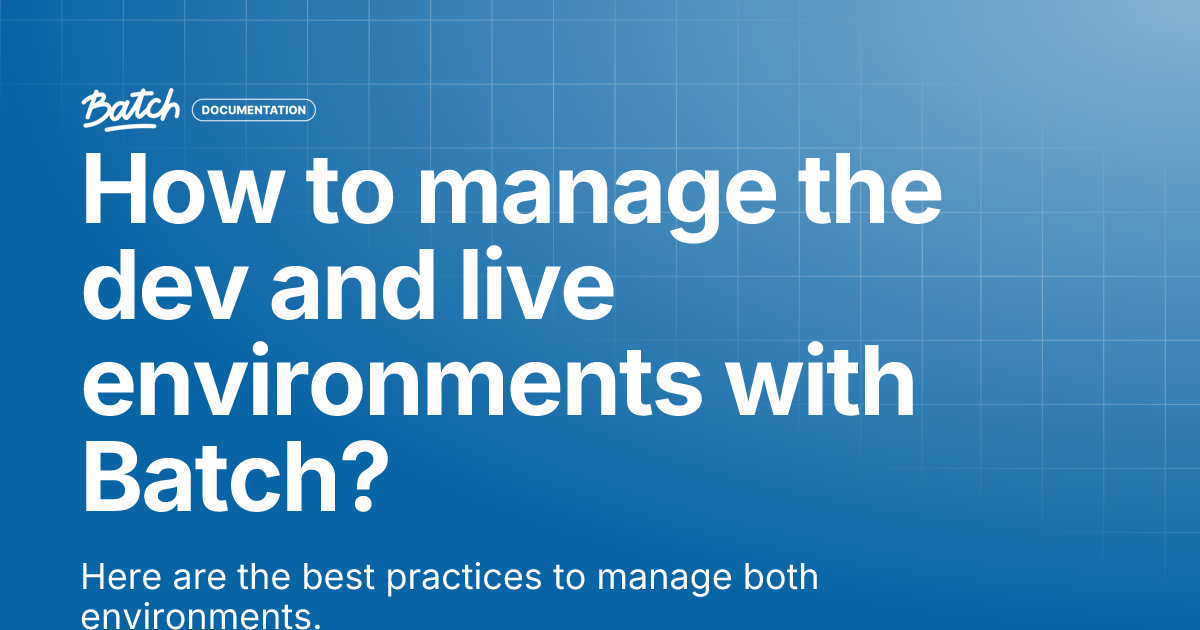 Batch DOCUMENTATION

How to manage the dev and live environments with Batch?

Here are the best practices to manage both environments.